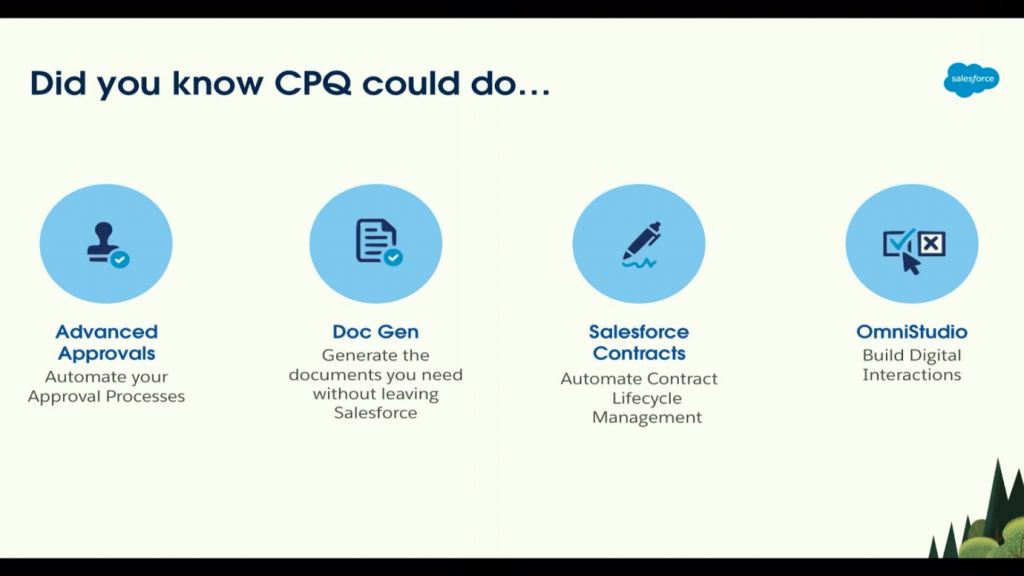 Did you know CPQ could do…

salesforce

Advanced Approvals
Automate your Approval Processes

Doc Gen
Generate the documents you need without leaving Salesforce

Salesforce Contracts
Automate Contract Lifecycle Management

OmniStudio
Build Digital Interactions